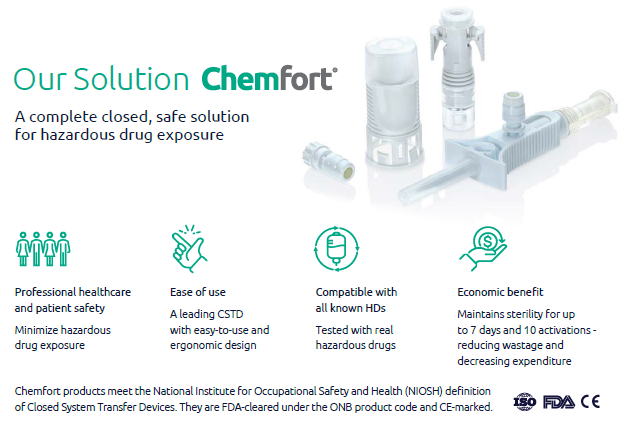 Our Solution Chemfort®

A complete closed, safe solution for hazardous drug exposure

Professional healthcare and patient safety

Minimize hazardous drug exposure

Ease of use

A leading CSTD with easy-to-use and ergonomic design

Compatible with all known HDs

Tested with real hazardous drugs

Economic benefit

Maintains sterility for up to 7 days and 10 activations - reducing wastage and decreasing expenditure

Chemfort products meet the National Institute for Occupational Safety and Health (NIOSH) definition of Closed System Transfer Devices. They are FDA-cleared under the ONB product code and CE-marked.

ISO FDA CE